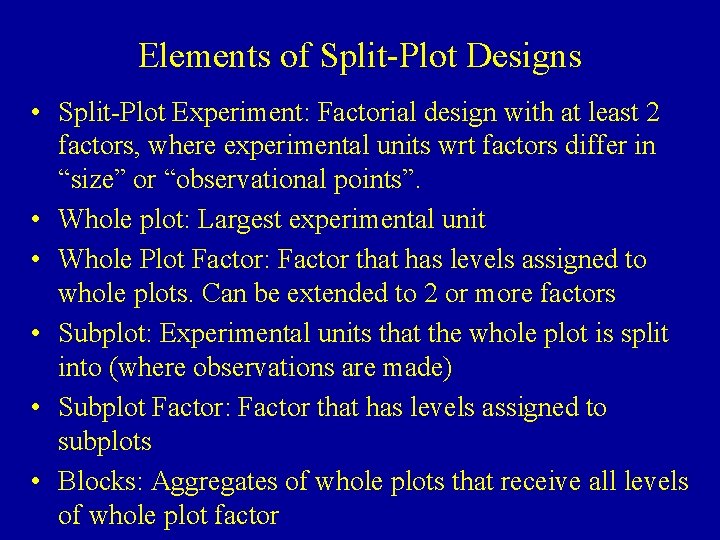 Elements of Split-Plot Designs

• Split-Plot Experiment: Factorial design with at least 2 factors, where experimental units wrt factors differ in “size” or “observational points”.

• Whole plot: Largest experimental unit

• Whole Plot Factor: Factor that has levels assigned to whole plots. Can be extended to 2 or more factors

• Subplot: Experimental units that the whole plot is split into (where observations are made)

• Subplot Factor: Factor that has levels assigned to subplots

• Blocks: Aggregates of whole plots that receive all levels of whole plot factor